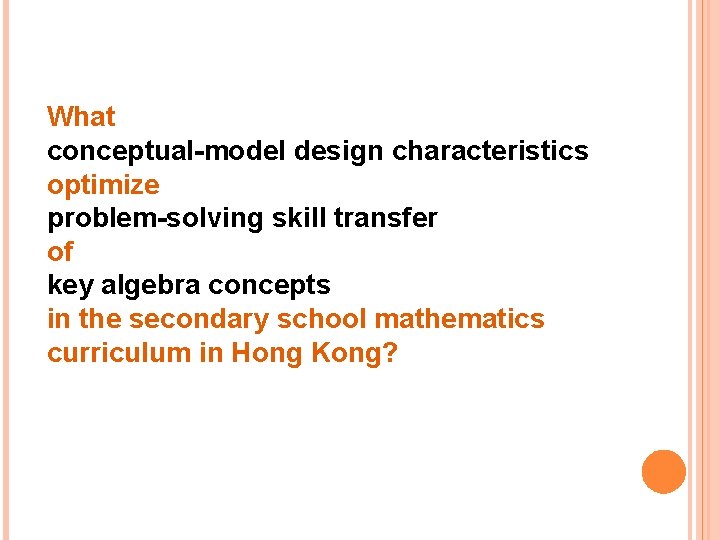 What
conceptual-model design characteristics
optimize
problem-solving skill transfer
of
key algebra concepts
in the secondary school mathematics curriculum in Hong Kong?